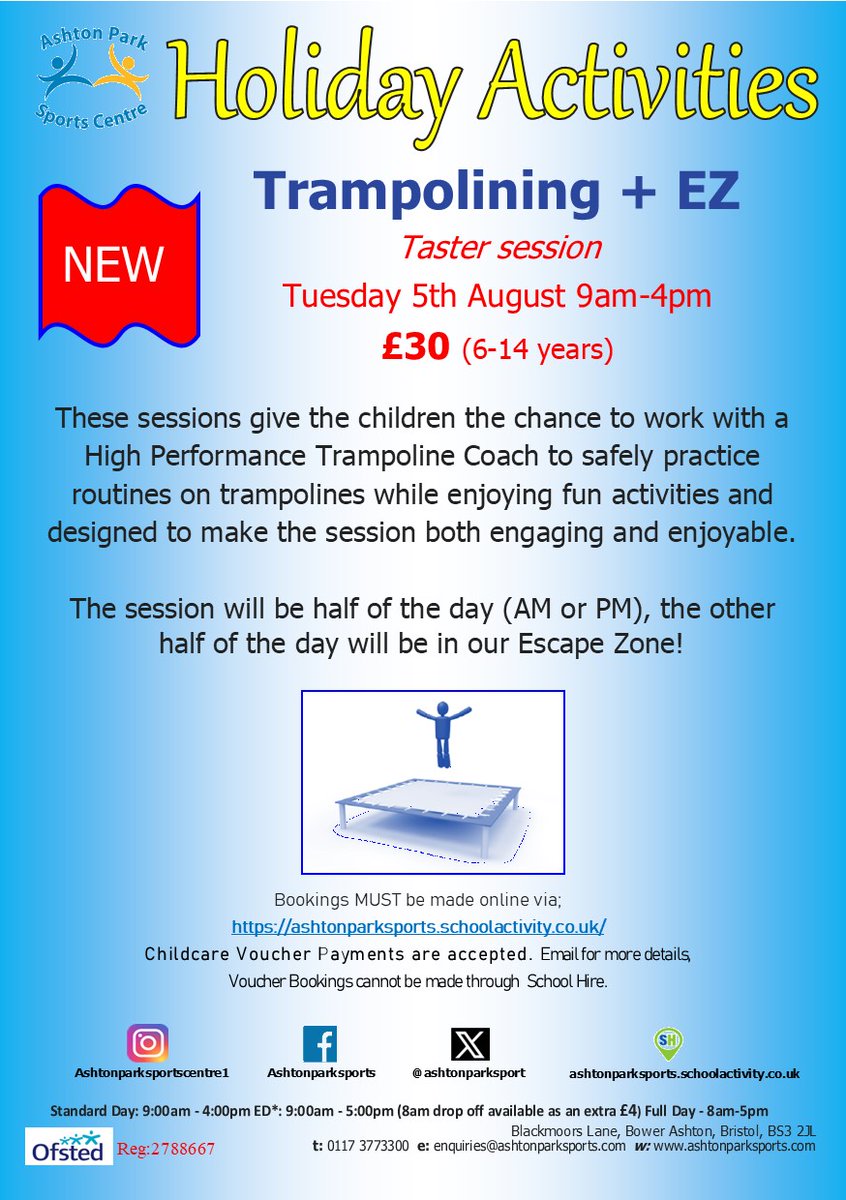 Ashton Park Sports Centre

Holiday Activities

NEW

Trampolining + EZ

Taster session

Tuesday 5th August 9am-4pm

£30 (6-14 years)

These sessions give the children the chance to work with a High Performance Trampoline Coach to safely practice routines on trampolines while enjoying fun activities and designed to make the session both engaging and enjoyable.

The session will be half of the day (AM or PM), the other half of the day will be in our Escape Zone!

Bookings MUST be made online via;
https://ashtonparksports.schoolactivity.co.uk/
Childcare Voucher Payments are accepted. Email for more details, Voucher Bookings cannot be made through School Hire.

Ashtonparksportscentre1

Ashtonparksports

@ashtonparksport

SH

ashtonparksports.schoolactivity.co.uk

Standard Day: 9:00am - 4:00pm ED*: 9:00am - 5:00pm (8am drop off available as an extra £4) Full Day - 8am-5pm

Ofsted Reg:2788667

Blackmoors Lane, Bower Ashton, Bristol, BS3 2JL
t: 0117 3773300 e: enquiries@ashtonparksports.com w: www.ashtonparksports.com